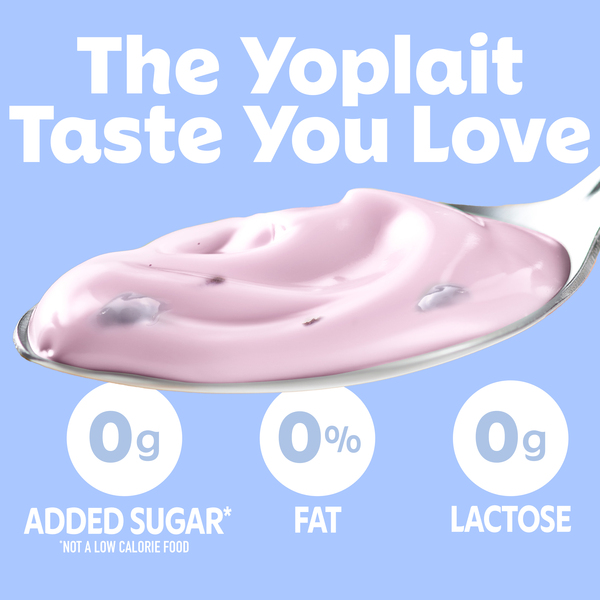 The Yoplait Taste You Love

0g
ADDED SUGAR*
*NOT A LOW CALORIE FOOD

0%
FAT

0g
LACTOSE